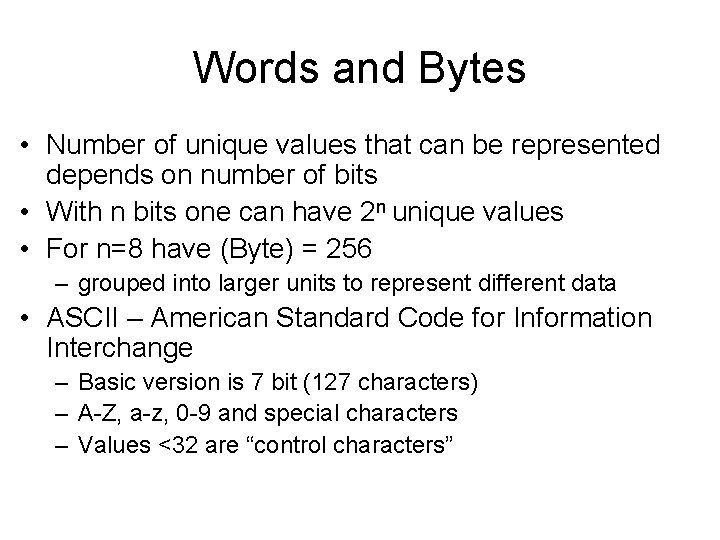 Words and Bytes

• Number of unique values that can be represented depends on number of bits
• With n bits one can have $2^n$ unique values
• For n=8 have (Byte) = 256
  – grouped into larger units to represent different data
• ASCII – American Standard Code for Information Interchange
  – Basic version is 7 bit (127 characters)
  – A-Z, a-z, 0-9 and special characters
  – Values <32 are “control characters”